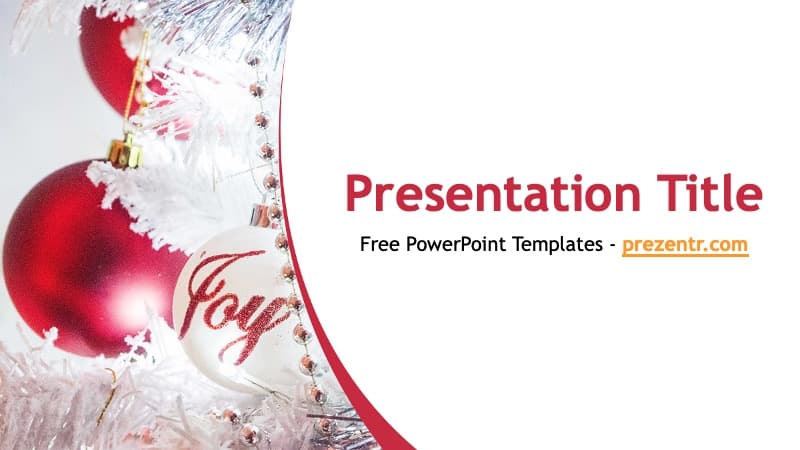 Joy

Presentation Title

Free PowerPoint Templates - prezentr.com